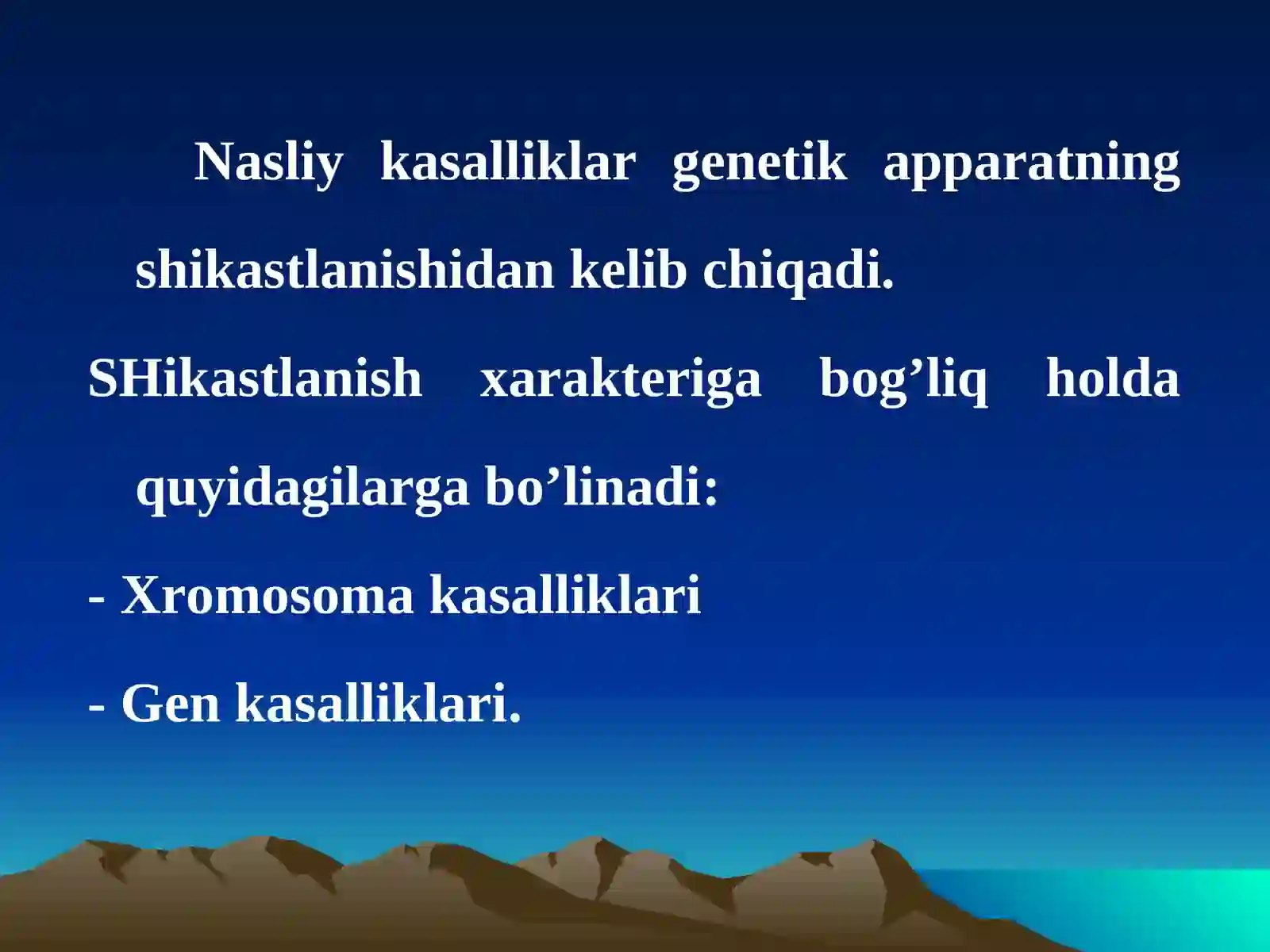 Nasliy kasalliklar genetik apparatning shikastlanishidan kelib chiqadi.

SHikastlanish xarakteriga bog’liq holda quyidagilarga bo’linadi:

- Xromosoma kasalliklari

- Gen kasalliklari.